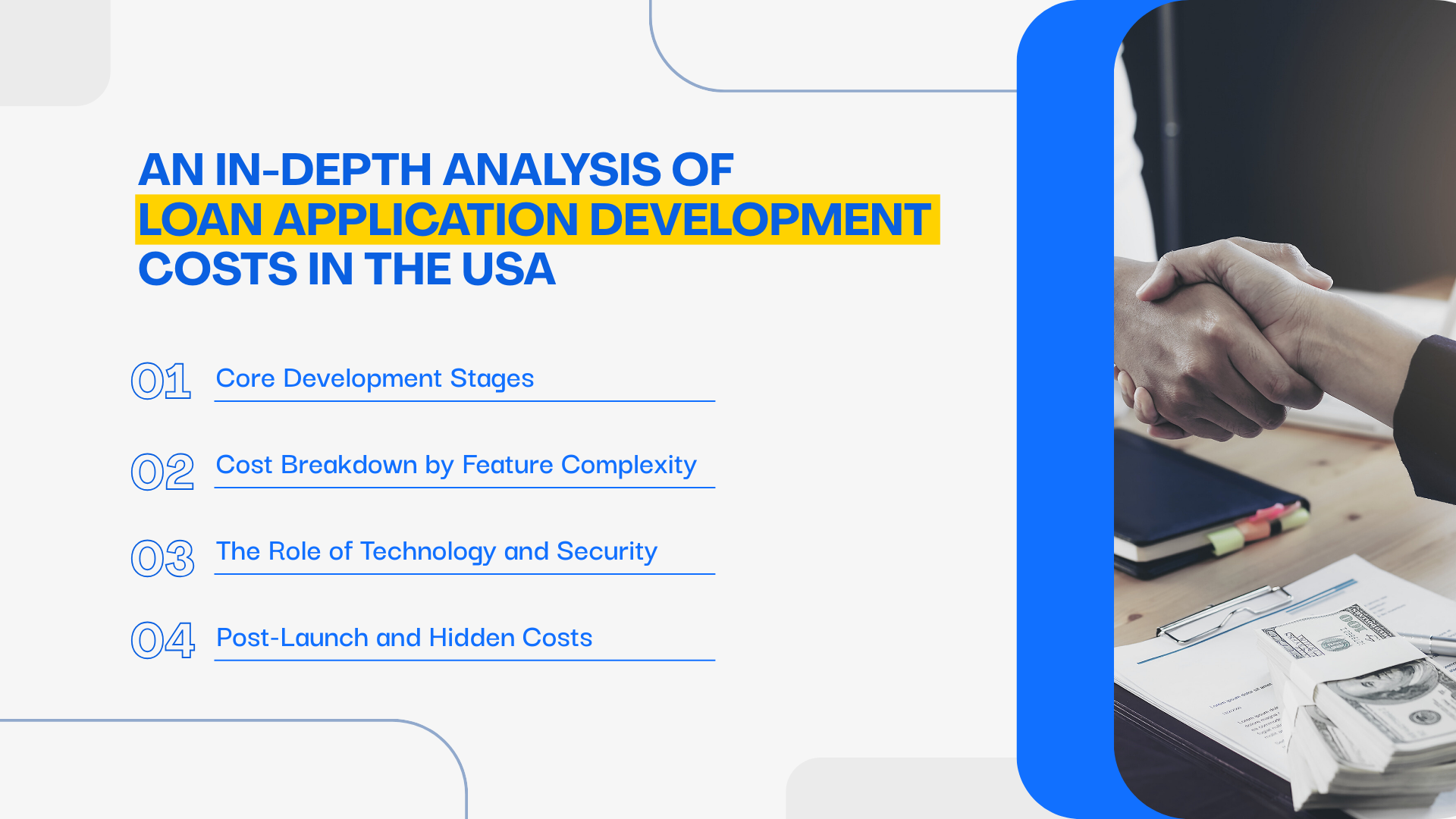 AN IN-DEPTH ANALYSIS OF LOAN APPLICATION DEVELOPMENT COSTS IN THE USA

01 Core Development Stages

02 Cost Breakdown by Feature Complexity

03 The Role of Technology and Security

04 Post-Launch and Hidden Costs